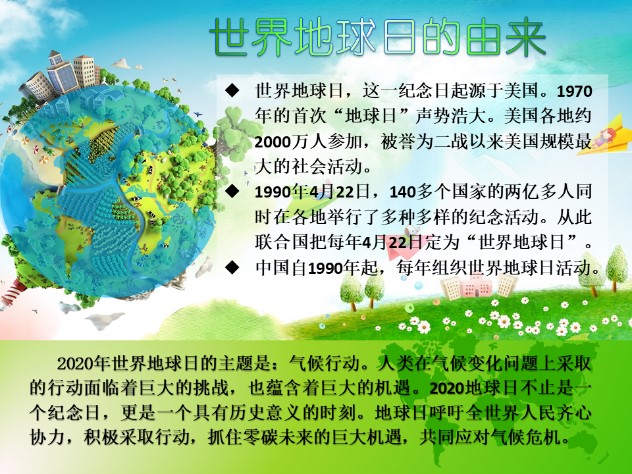 世界地球日的由来

◆ 世界地球日，这一纪念日起源于美国。1970年的首次“地球日”声势浩大。美国各地约2000万人参加，被誉为二战以来美国规模最大的社会活动。

◆ 1990年4月22日，140多个国家的两亿多人同时在各地举行了多种多样的纪念活动。从此联合国把每年4月22日定为“世界地球日”。

◆ 中国自1990年起，每年组织世界地球日活动。

2020年世界地球日的主题是：气候行动。人类在气候变化问题上采取的行动面临着巨大的挑战，也蕴含着巨大的机遇。2020地球日不止是一个纪念日，更是一个具有历史意义的时刻。地球日呼吁全世界人民齐心协力，积极采取行动，抓住零碳未来的巨大机遇，共同应对气候危机。